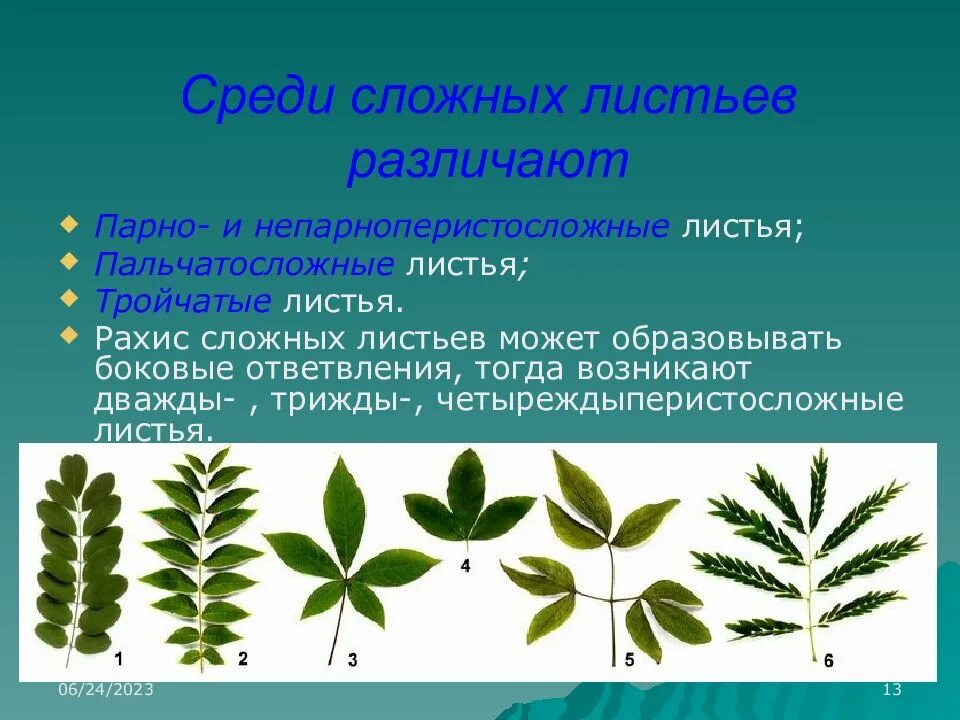 Среди сложных листьев различают

Парно- и непарноперистосложные листья;

Пальчатосложные листья;

Тройчатые листья.

Рахис сложных листьев может образовывать боковые ответвления, тогда возникают дважды- , трижды-, четыреждыперистосложные листья.

1

2

3

4

5

6

06/24/2023

13